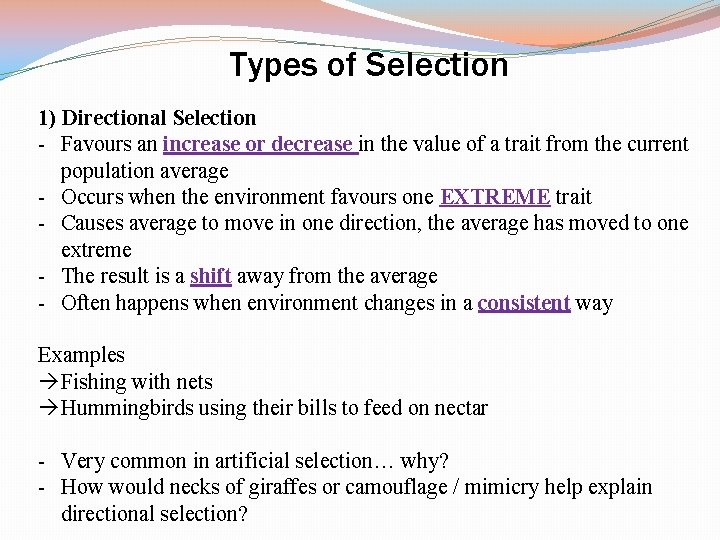 Types of Selection

1) Directional Selection
- Favours an increase or decrease in the value of a trait from the current population average
- Occurs when the environment favours one EXTREME trait
- Causes average to move in one direction, the average has moved to one extreme
- The result is a shift away from the average
- Often happens when environment changes in a consistent way

Examples
→Fishing with nets
→Hummingbirds using their bills to feed on nectar

- Very common in artificial selection… why?
- How would necks of giraffes or camouflage / mimicry help explain directional selection?